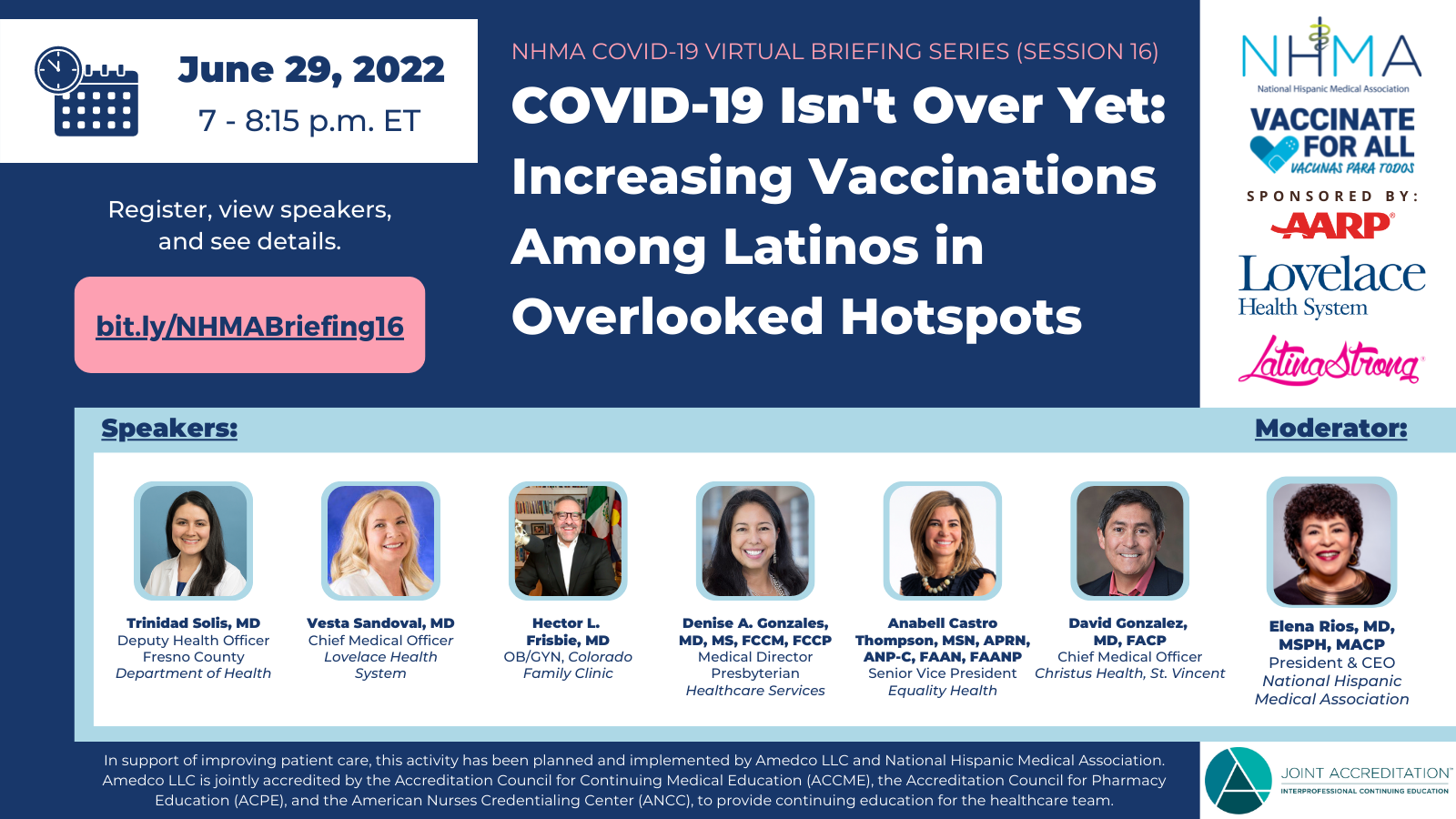 June 29, 2022
7 - 8:15 p.m. ET

Register, view speakers, and see details.

bit.ly/NHMABriefing16

NHMA COVID-19 VIRTUAL BRIEFING SERIES (SESSION 16)

COVID-19 Isn't Over Yet: Increasing Vaccinations Among Latinos in Overlooked Hotspots

NHMA
National Hispanic Medical Association

VACCINATE FOR ALL
VACUNAS PARA TODOS

SPONSORED BY:
AARP
Lovelace Health System
LatinaStrong

Speakers:

Moderator:

Trinidad Solis, MD
Deputy Health Officer
Fresno County
Department of Health

Vesta Sandoval, MD
Chief Medical Officer
Lovelace Health System

Hector L. Frisbie, MD
OB/GYN, Colorado Family Clinic

Denise A. Gonzales, MD, MS, FCCM, FCCP
Medical Director
Presbyterian
Healthcare Services

Anabell Castro Thompson, MSN, APRN, ANP-C, FAAN, FAANP
Senior Vice President
Equality Health

David Gonzalez, MD, FACP
Chief Medical Officer
Christus Health, St. Vincent

Elena Rios, MD, MSPH, MACP
President & CEO
National Hispanic Medical Association

In support of improving patient care, this activity has been planned and implemented by Amedco LLC and National Hispanic Medical Association. Amedco LLC is jointly accredited by the Accreditation Council for Continuing Medical Education (ACCME), the Accreditation Council for Pharmacy Education (ACPE), and the American Nurses Credentialing Center (ANCC), to provide continuing education for the healthcare team.

JOINT ACCREDITATION
INTERPROFESSIONAL CONTINUING EDUCATION